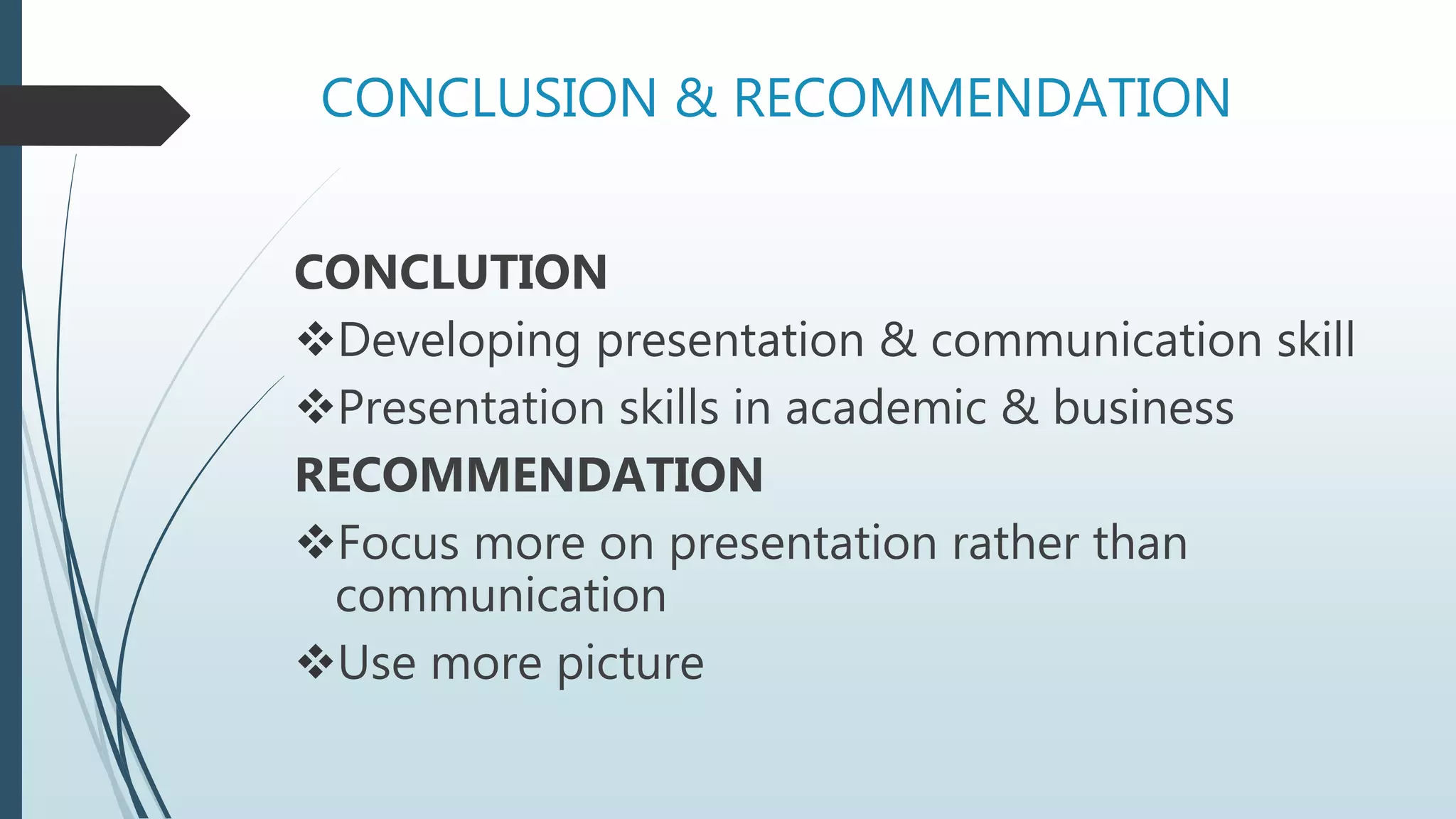 CONCLUSION & RECOMMENDATION

CONCLUTION

❖Developing presentation & communication skill

❖Presentation skills in academic & business

RECOMMENDATION

❖Focus more on presentation rather than communication

❖Use more picture